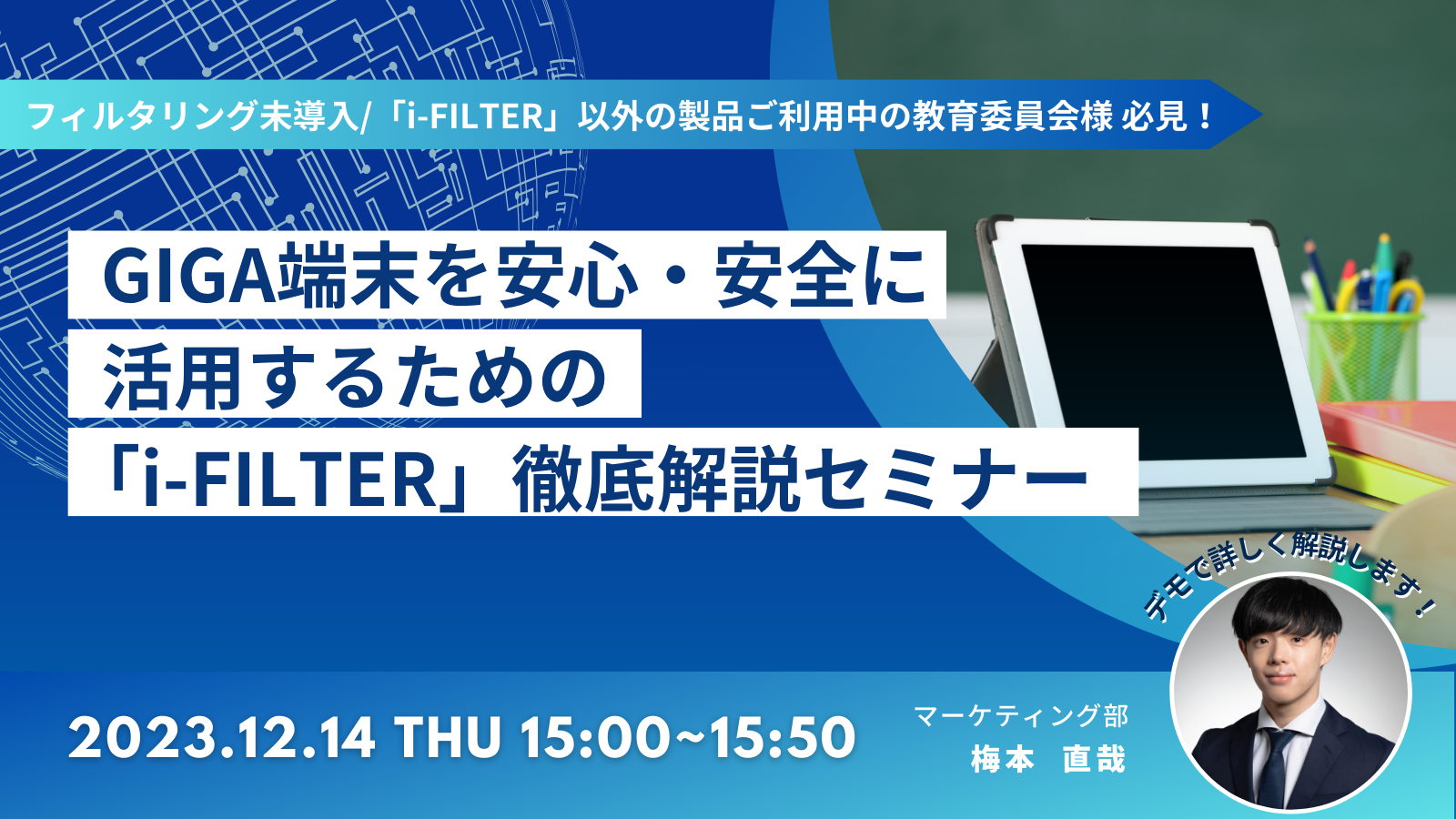 フィルタリング未導入/「i-FILTER」以外の製品ご利用中の教育委員会様 必見！

GIGA端末を安心・安全に
活用するための
「i-FILTER」徹底解説セミナー

デモで詳しく解説します！

2023.12.14 THU 15:00~15:50

マーケティング部
梅本　直哉